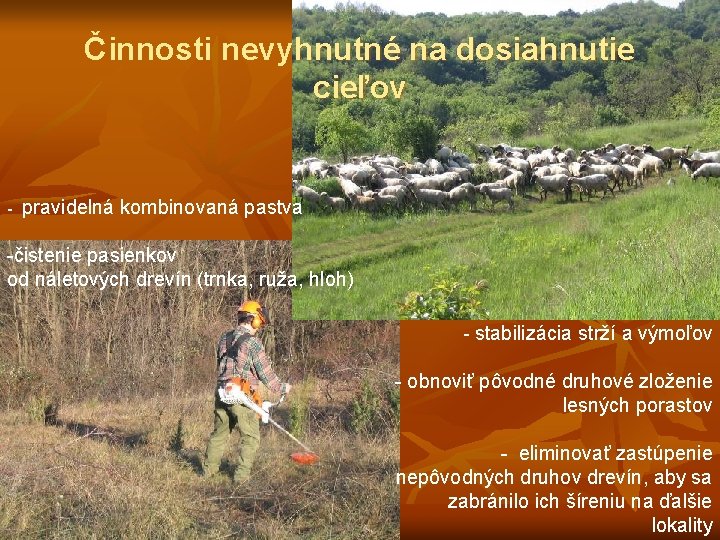 Činnosti nevyhnutné na dosiahnutie cieľov

- pravidelná kombinovaná pastva

-čistenie pasienkov od náletových drevín (trnka, ruža, hloh)

- stabilizácia strží a výmoľov

- obnoviť pôvodné druhové zloženie lesných porastov

- eliminovať zastúpenie nepôvodných druhov drevín, aby sa zabránilo ich šíreniu na ďalšie lokality